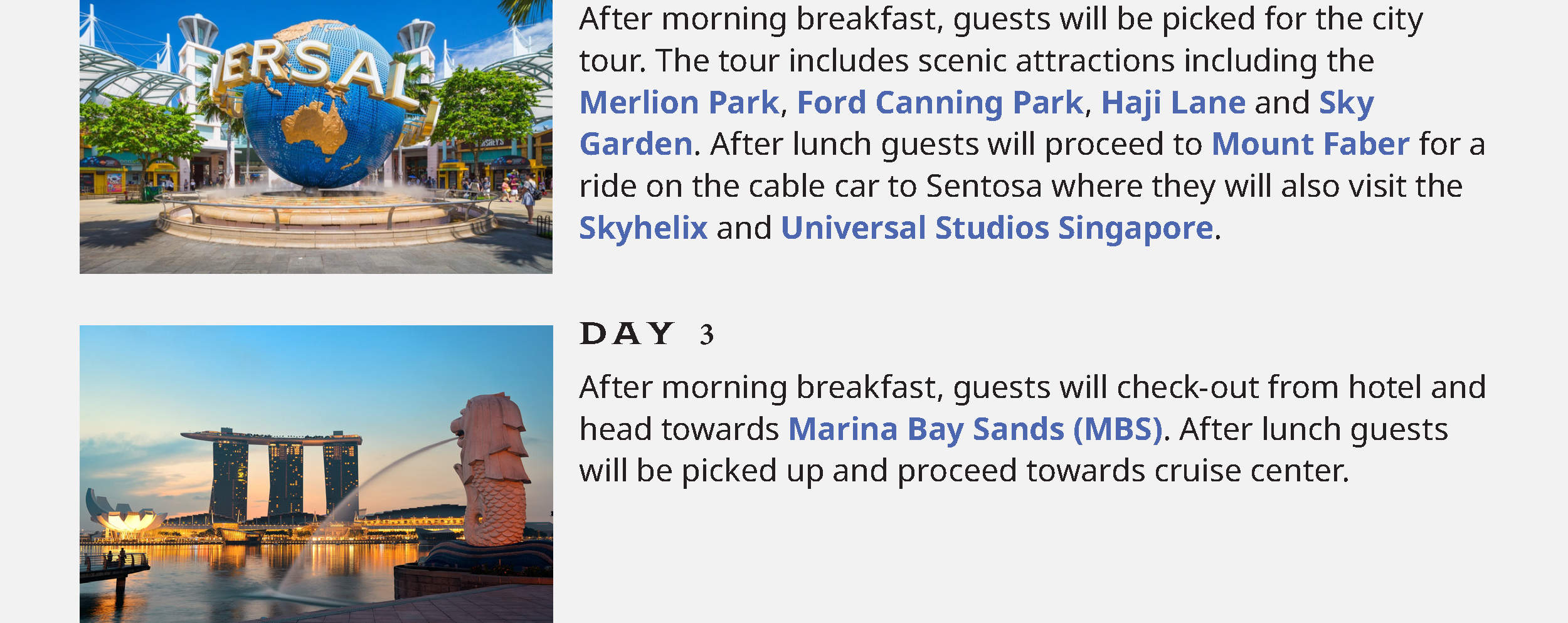 ERSAL

After morning breakfast, guests will be picked for the city tour. The tour includes scenic attractions including the Merlion Park, Ford Canning Park, Haji Lane and Sky Garden. After lunch guests will proceed to Mount Faber for a ride on the cable car to Sentosa where they will also visit the Skyhelix and Universal Studios Singapore.

DAY 3

After morning breakfast, guests will check-out from hotel and head towards Marina Bay Sands (MBS). After lunch guests will be picked up and proceed towards cruise center.